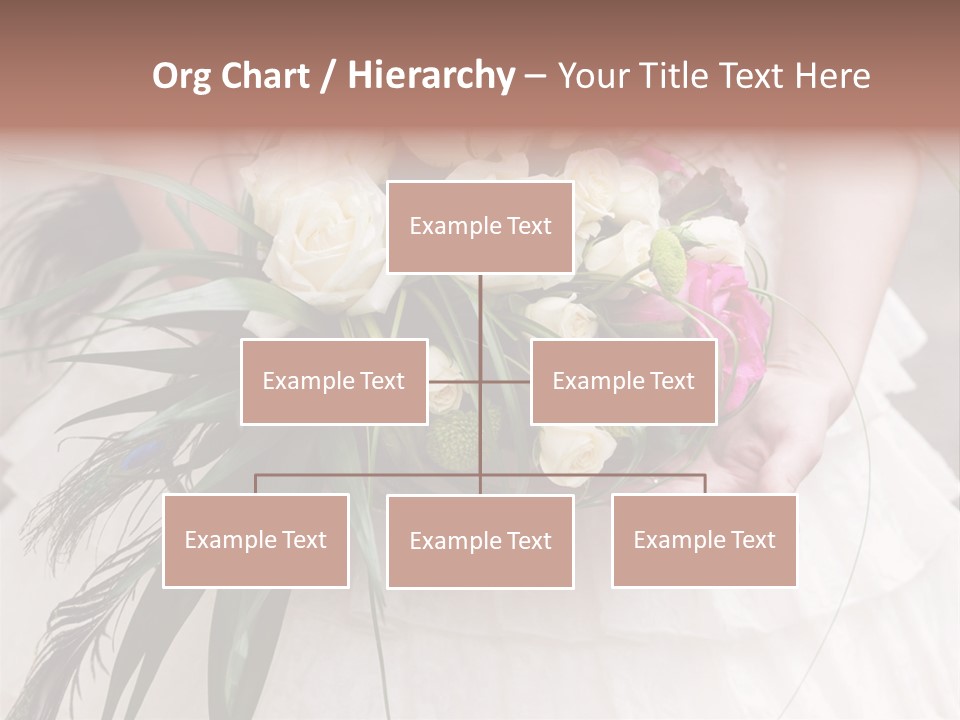 Org Chart / Hierarchy – Your Title Text Here

Example Text

Example Text

Example Text

Example Text

Example Text

Example Text